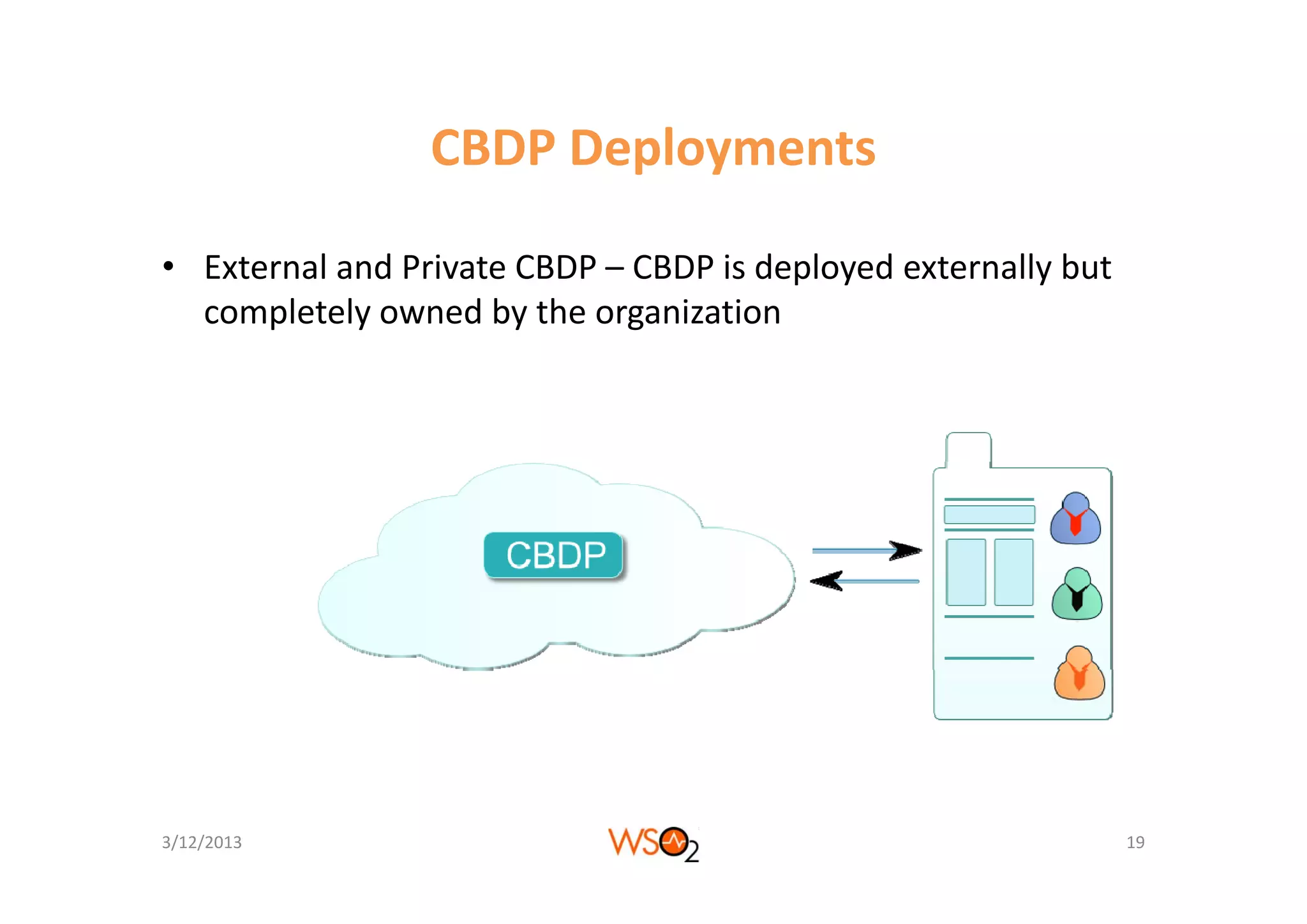 CBDP Deployments

• External and Private CBDP – CBDP is deployed externally but completely owned by the organization

CBDP

3/12/2013

WSO2

19